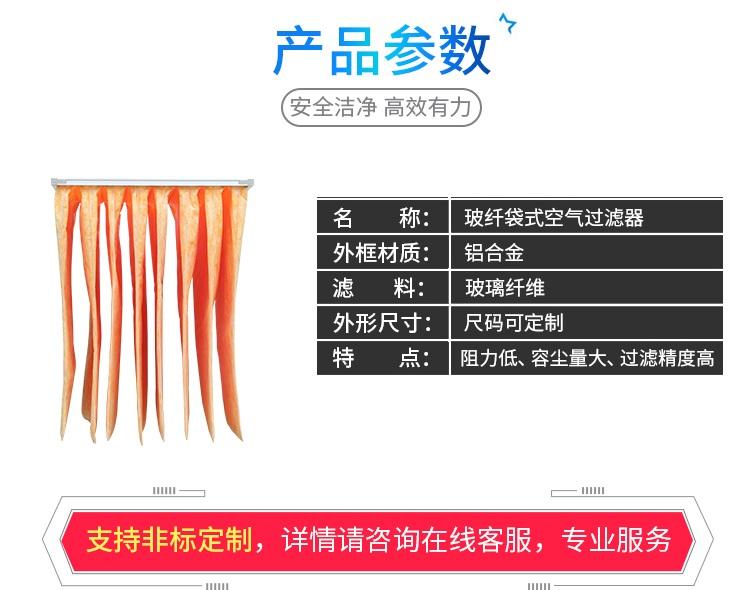 产品参数

安全洁净 高效有力

| 名　　称: | 玻纤袋式空气过滤器 |
|---|---|
| 外框材质: | 铝合金 |
| 滤　　料: | 玻璃纤维 |
| 外形尺寸: | 尺码可定制 |
| 特　　点: | 阻力低、容尘量大、过滤精度高 |

支持非标定制，详情请咨询在线客服，专业服务